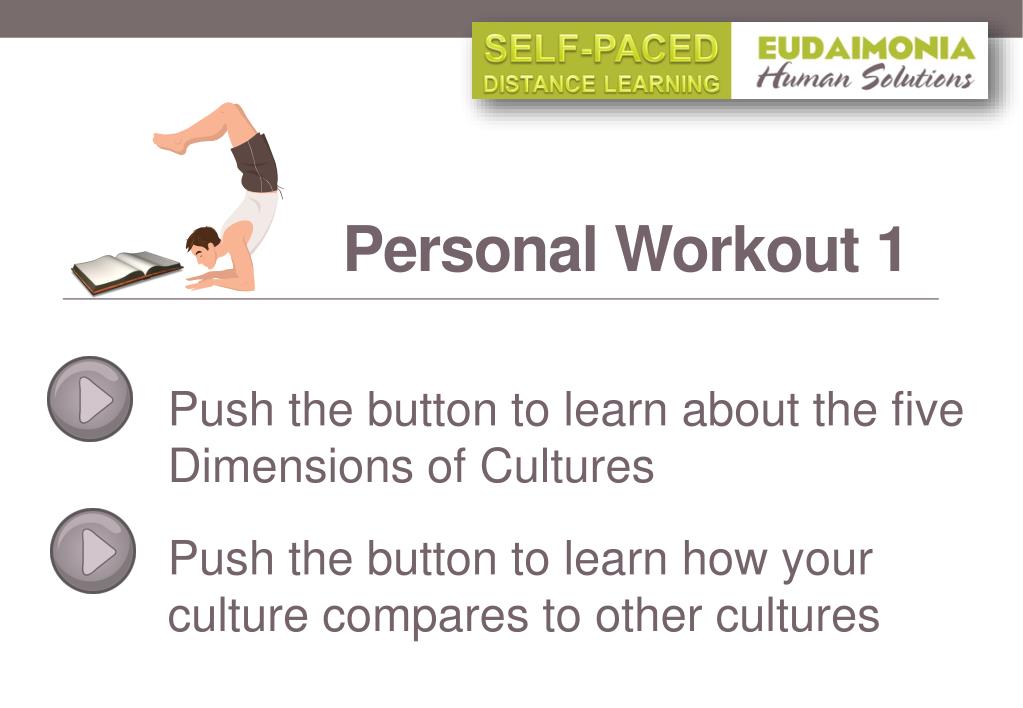 SELF-PACED
DISTANCE LEARNING

EUDAIMONIA
Human Solutions

Personal Workout 1

Push the button to learn about the five Dimensions of Cultures

Push the button to learn how your culture compares to other cultures